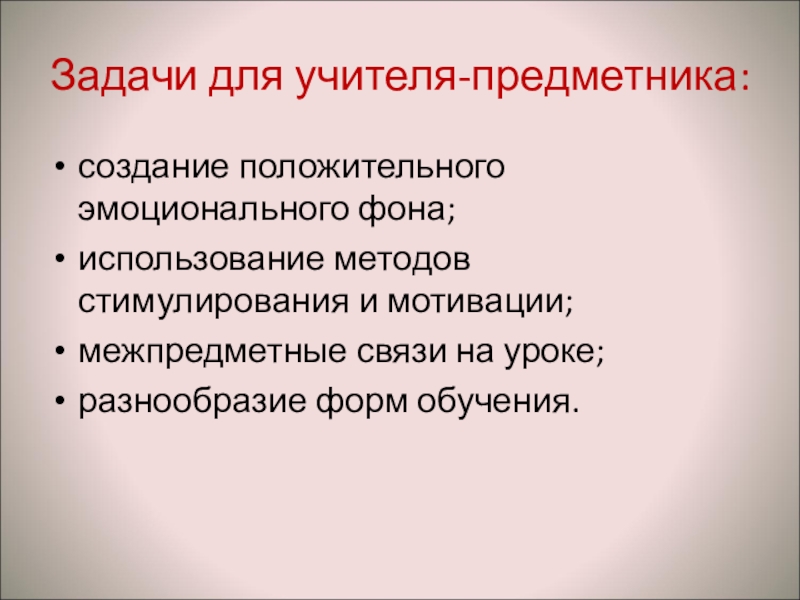 Задачи для учителя-предметника:

• создание положительного эмоционального фона;
• использование методов стимулирования и мотивации;
• межпредметные связи на уроке;
• разнообразие форм обучения.